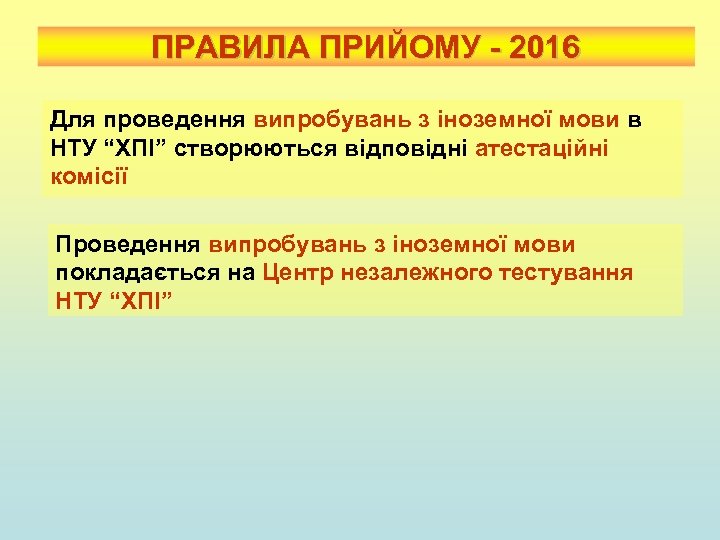 ПРАВИЛА ПРИЙОМУ - 2016

Для проведення випробувань з іноземної мови в НТУ “ХПІ” створюються відповідні атестаційні комісії

Проведення випробувань з іноземної мови покладається на Центр незалежного тестування НТУ “ХПІ”